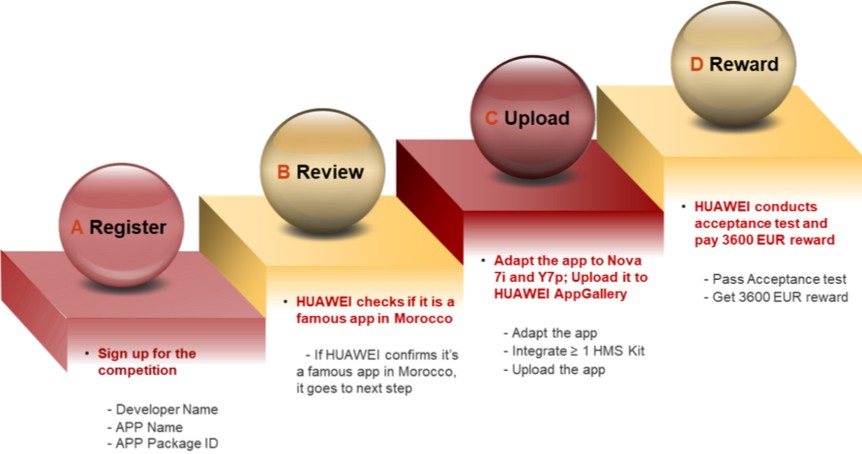 A Register

• Sign up for the competition

- Developer Name
- APP Name
- APP Package ID

B Review

• HUAWEI checks if it is a famous app in Morocco

- If HUAWEI confirms it's a famous app in Morocco, it goes to next step

C Upload

• Adapt the app to Nova 7i and Y7p; Upload it to HUAWEI AppGallery

- Adapt the app
- Integrate ≥ 1 HMS Kit
- Upload the app

D Reward

• HUAWEI conducts acceptance test and pay 3600 EUR reward

- Pass Acceptance test
- Get 3600 EUR reward